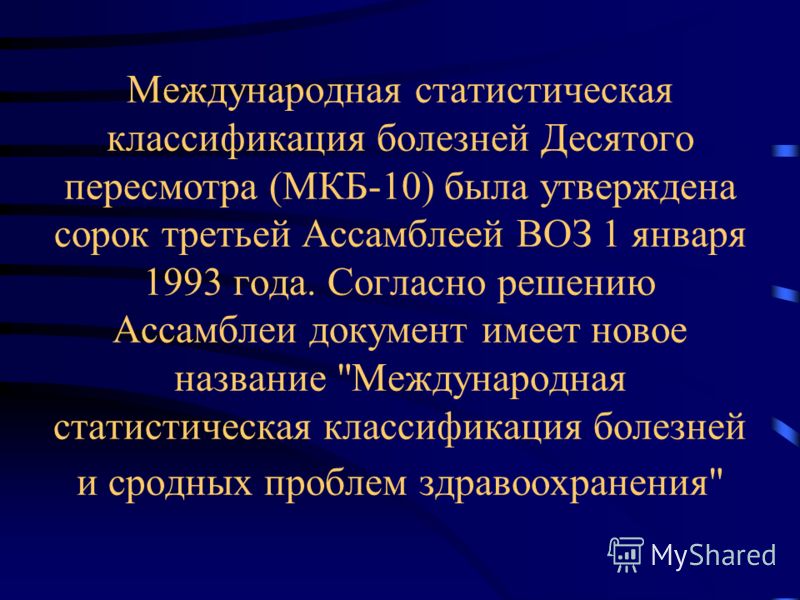 Международная статистическая классификация болезней Десятого пересмотра (МКБ-10) была утверждена сорок третьей Ассамблеей ВОЗ 1 января 1993 года. Согласно решению Ассамблеи документ имеет новое название "Международная статистическая классификация болезней и сродных проблем здравоохранения"

MyShared